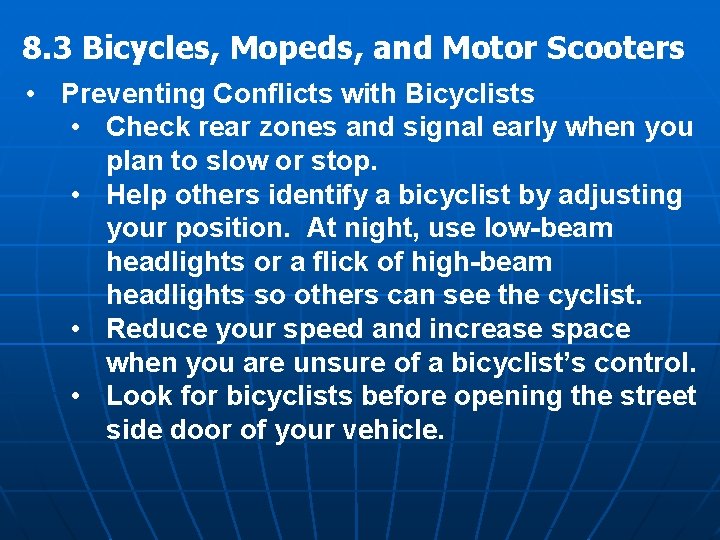 8.3 Bicycles, Mopeds, and Motor Scooters

• Preventing Conflicts with Bicyclists
  • Check rear zones and signal early when you plan to slow or stop.
  • Help others identify a bicyclist by adjusting your position. At night, use low-beam headlights or a flick of high-beam headlights so others can see the cyclist.
  • Reduce your speed and increase space when you are unsure of a bicyclist’s control.
  • Look for bicyclists before opening the street side door of your vehicle.